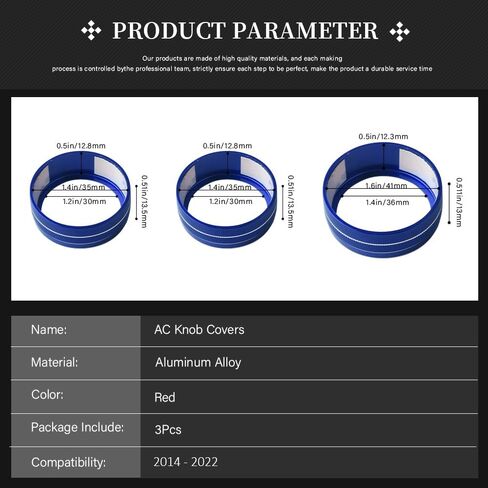 PRODUCT PARAMETER

Our products are made of high quality materials, and each making process is controlled bythe professional team, strictly ensure each step to be perfect, make the product a durable service time

0.5in/12.8mm
1.4in/35mm
1.2in/30mm
0.51in/13.5mm

0.5in/12.8mm
1.4in/35mm
1.2in/30mm
0.51in/13.5mm

0.5in/12.3mm
1.6in/41mm
1.4in/36mm
0.511in/13mm

| Name: | AC Knob Covers |
|---|---|
| Material: | Aluminum Alloy |
| Color: | Red |
| Package Include: | 3Pcs |
| Compatibility: | 2014 - 2022 |